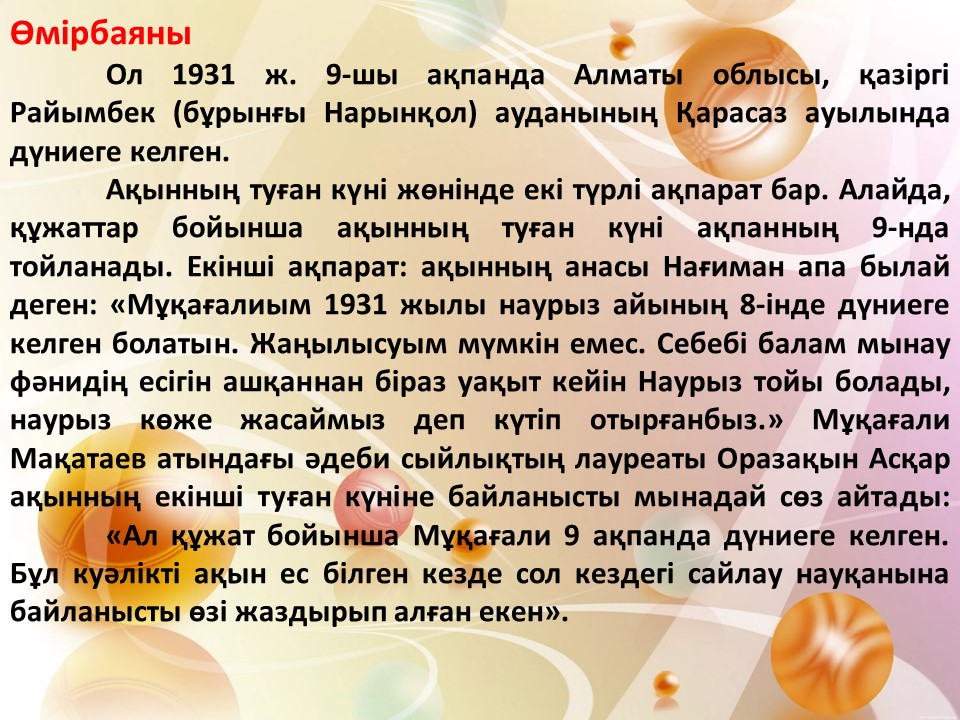 Өмірбаяны

Ол 1931 ж. 9-шы ақпанда Алматы облысы, қазіргі Райымбек (бұрынғы Нарынқол) ауданының Қарасаз ауылында дүниеге келген.

Ақынның туған күні жөнінде екі түрлі ақпарат бар. Алайда, құжаттар бойынша ақынның туған күні ақпанның 9-нда тойланады. Екінші ақпарат: ақынның анасы Нағиман апа былай деген: «Мұқағалиым 1931 жылы наурыз айының 8-інде дүниеге келген болатын. Жаңылысуым мүмкін емес. Себебі балам мынау фәнидің есігін ашқаннан біраз уақыт кейін Наурыз тойы болады, наурыз көже жасаймыз деп күтіп отырғанбыз.» Мұқағали Мақатаев атындағы әдеби сыйлықтың лауреаты Оразақын Асқар ақынның екінші туған күніне байланысты мынадай сөз айтады:

«Ал құжат бойынша Мұқағали 9 ақпанда дүниеге келген. Бұл куәлікті ақын ес білген кезде сол кездегі сайлау науқанына байланысты өзі жаздырып алған екен».